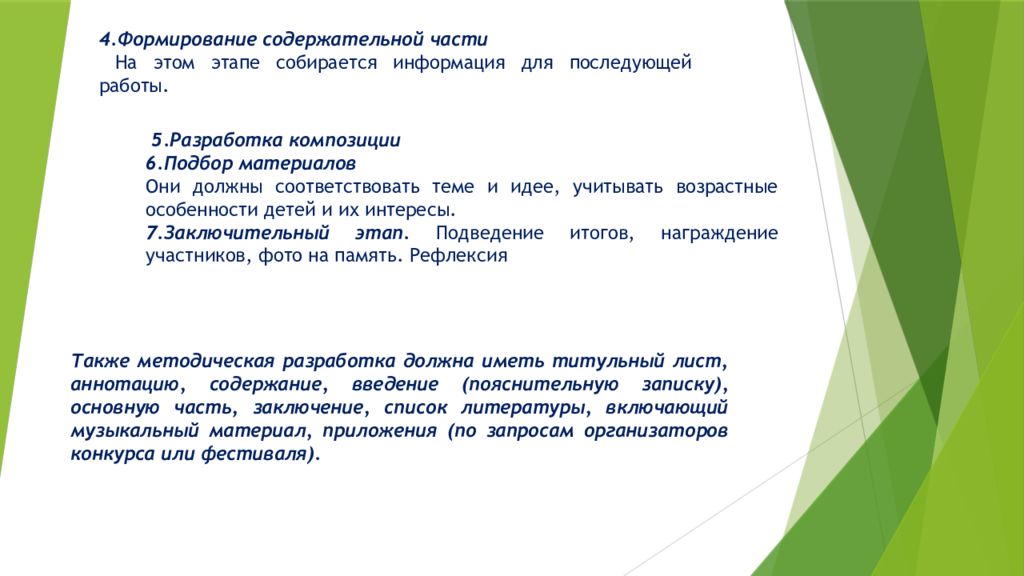 4.Формирование содержательной части
На этом этапе собирается информация для последующей работы.

5.Разработка композиции
6.Подбор материалов
Они должны соответствовать теме и идее, учитывать возрастные особенности детей и их интересы.
7.Заключительный этап. Подведение итогов, награждение участников, фото на память. Рефлексия

Также методическая разработка должна иметь титульный лист, аннотацию, содержание, введение (пояснительную записку), основную часть, заключение, список литературы, включающий музыкальный материал, приложения (по запросам организаторов конкурса или фестиваля).